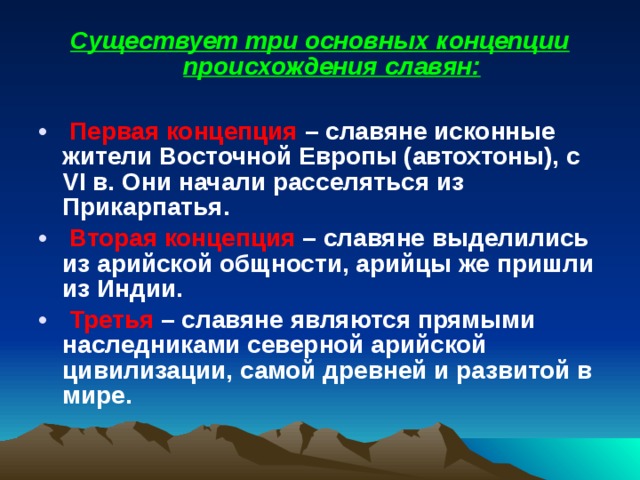 Существует три основных концепции происхождения славян:

• Первая концепция – славяне исконные жители Восточной Европы (автохтоны), с VI в. Они начали расселяться из Прикарпатья.

• Вторая концепция – славяне выделились из арийской общности, арийцы же пришли из Индии.

• Третья – славяне являются прямыми наследниками северной арийской цивилизации, самой древней и развитой в мире.